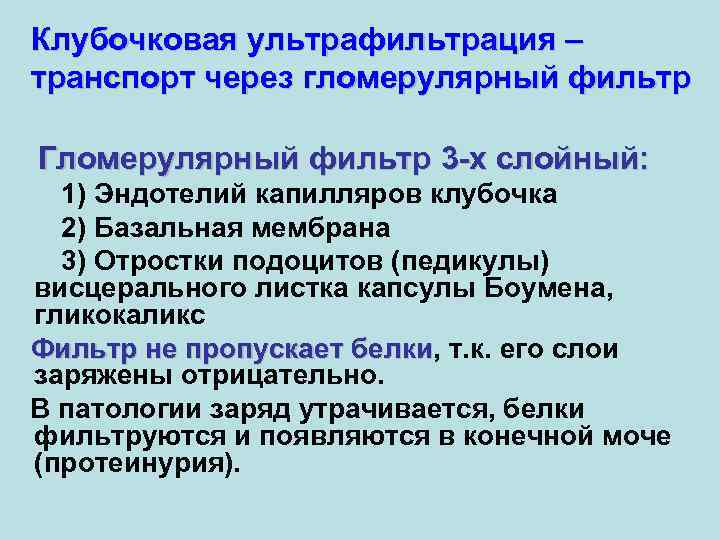 Клубочковая ультрафильтрация – транспорт через гломерулярный фильтр

Гломерулярный фильтр 3-х слойный:

1) Эндотелий капилляров клубочка

2) Базальная мембрана

3) Отростки подоцитов (педикулы) висцерального листка капсулы Боумена, гликокаликс

Фильтр не пропускает белки, т.к. его слои заряжены отрицательно.

В патологии заряд утрачивается, белки фильтруются и появляются в конечной моче (протеинурия).